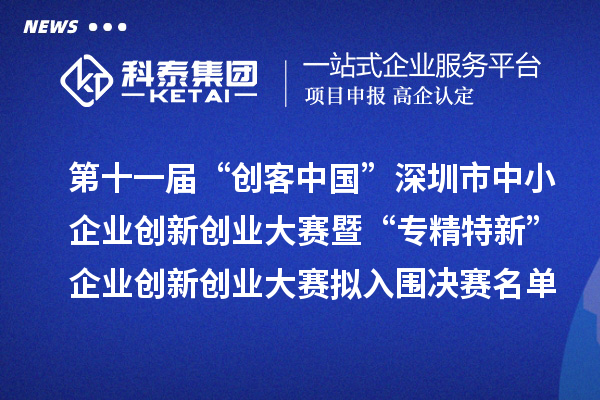 NEWS

科泰集团
KETAI

一站式企业服务平台
项目申报 高企认定

第十一届“创客中国”深圳市中小企业创新创业大赛暨“专精特新”企业创新创业大赛拟入围决赛名单